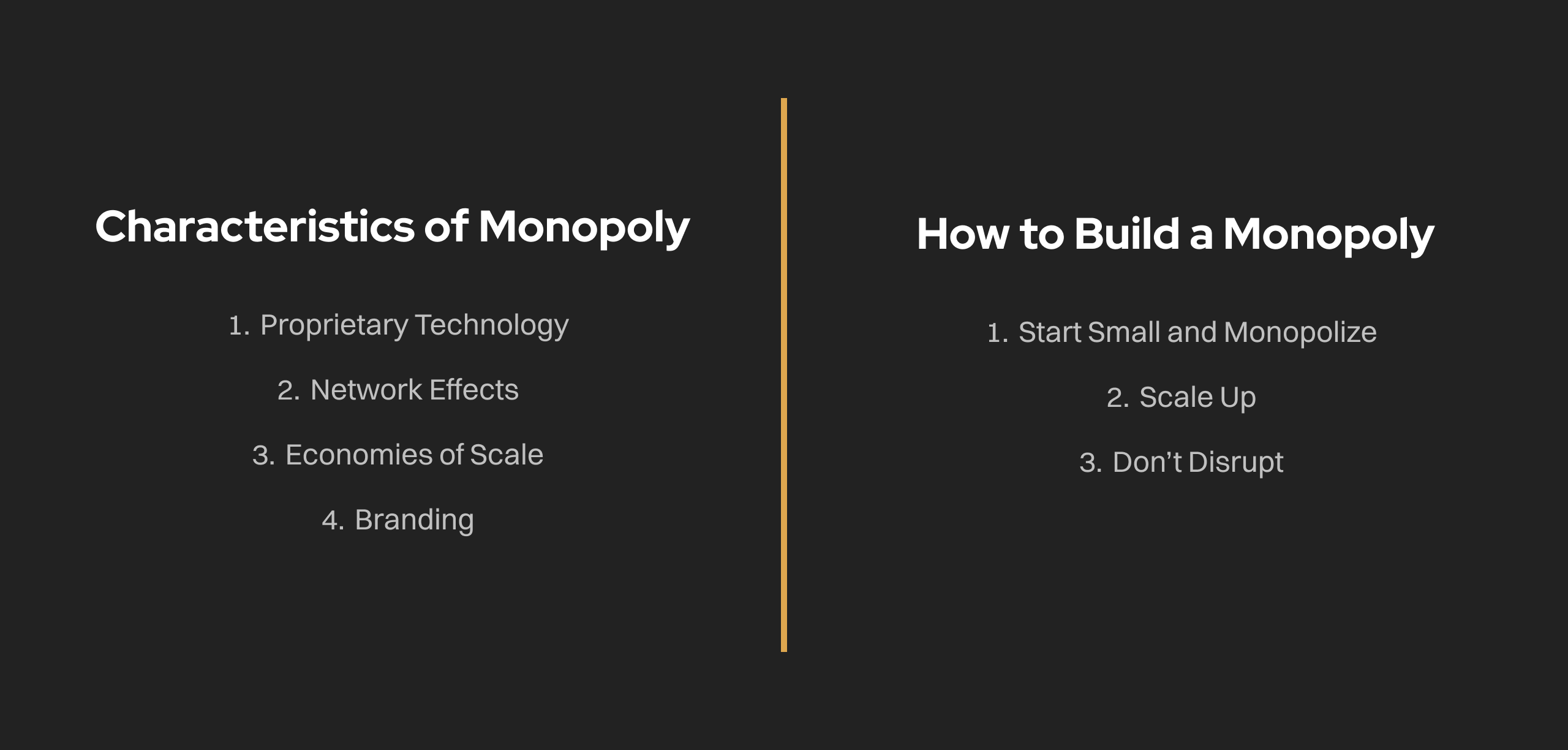 Characteristics of Monopoly

1. Proprietary Technology

2. Network Effects

3. Economies of Scale

4. Branding

How to Build a Monopoly

1. Start Small and Monopolize

2. Scale Up

3. Don’t Disrupt